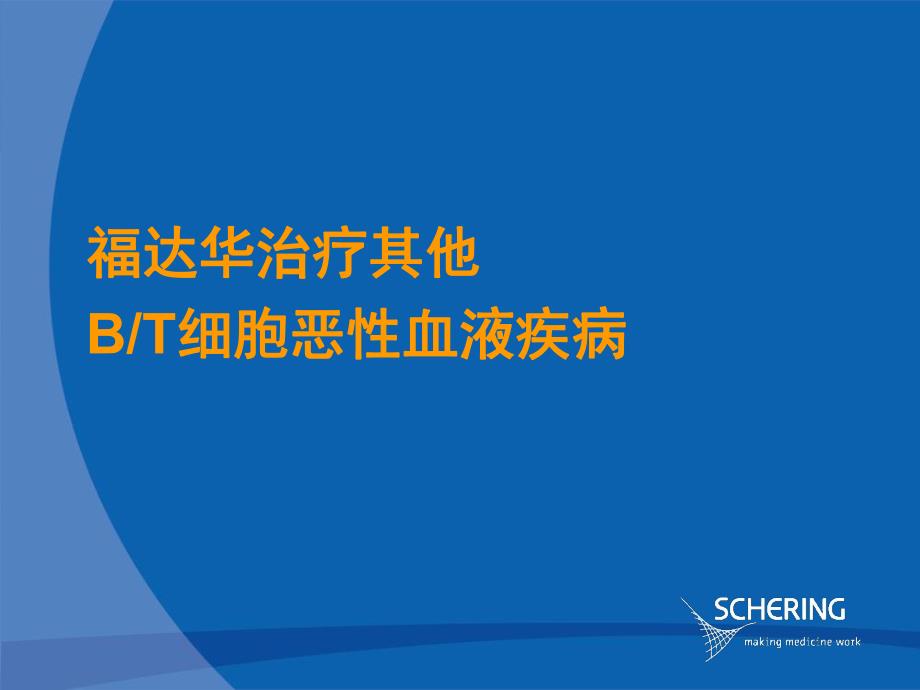 福达华治疗其他
B/T细胞恶性血液疾病

SCHERING
making medicine work